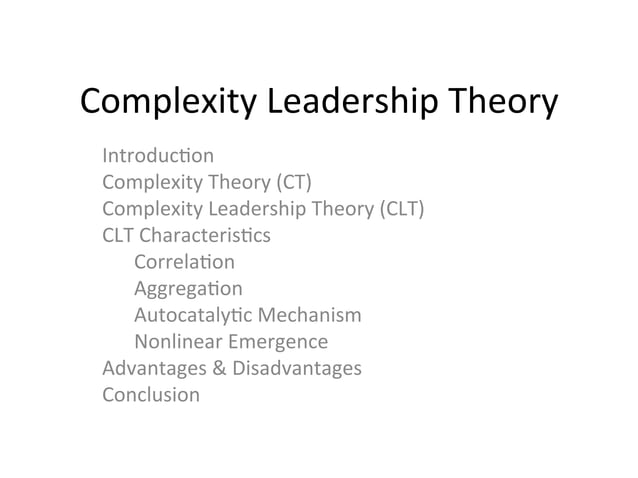 Complexity Leadership Theory

Introduction
Complexity Theory (CT)
Complexity Leadership Theory (CLT)
CLT Characteristics
Correlation
Aggregation
Autocatalytic Mechanism
Nonlinear Emergence
Advantages & Disadvantages
Conclusion